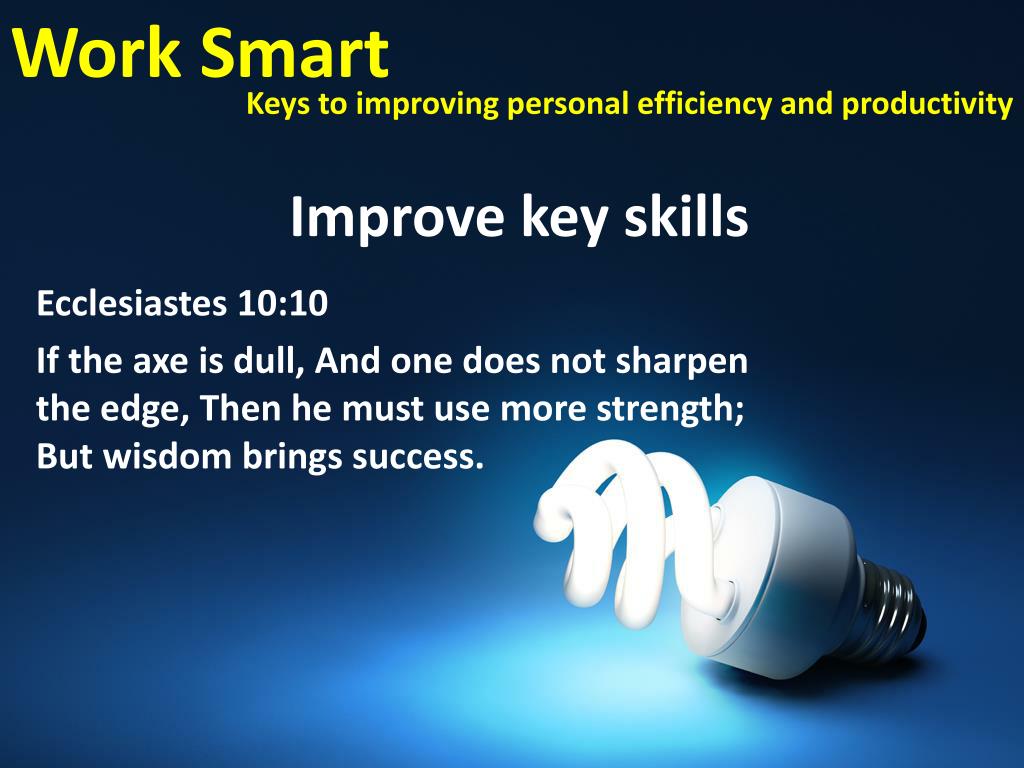 Work Smart

Keys to improving personal efficiency and productivity

Improve key skills

Ecclesiastes 10:10

If the axe is dull, And one does not sharpen the edge, Then he must use more strength; But wisdom brings success.